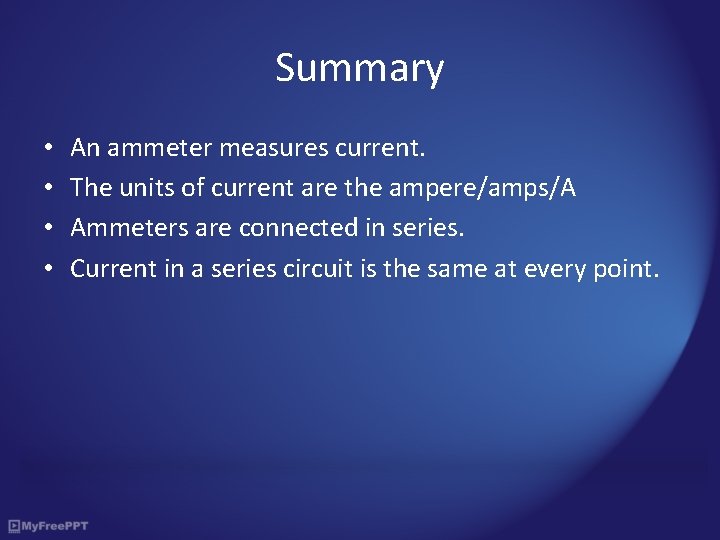 Summary

• An ammeter measures current.
• The units of current are the ampere/amps/A
• Ammeters are connected in series.
• Current in a series circuit is the same at every point.

MyFreePPT